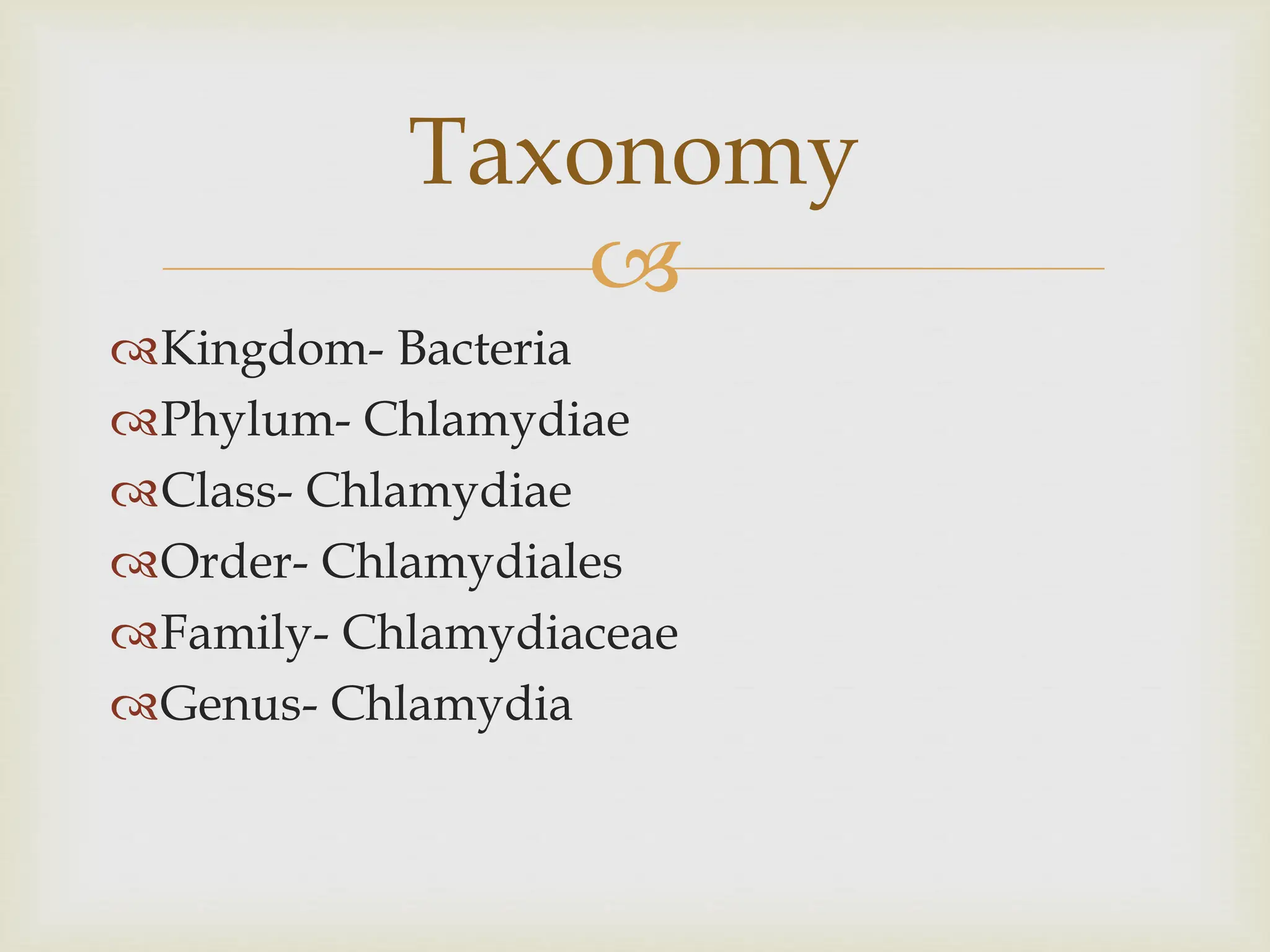 Taxonomy

Kingdom- Bacteria
Phylum- Chlamydiae
Class- Chlamydiae
Order- Chlamydiales
Family- Chlamydiaceae
Genus- Chlamydia